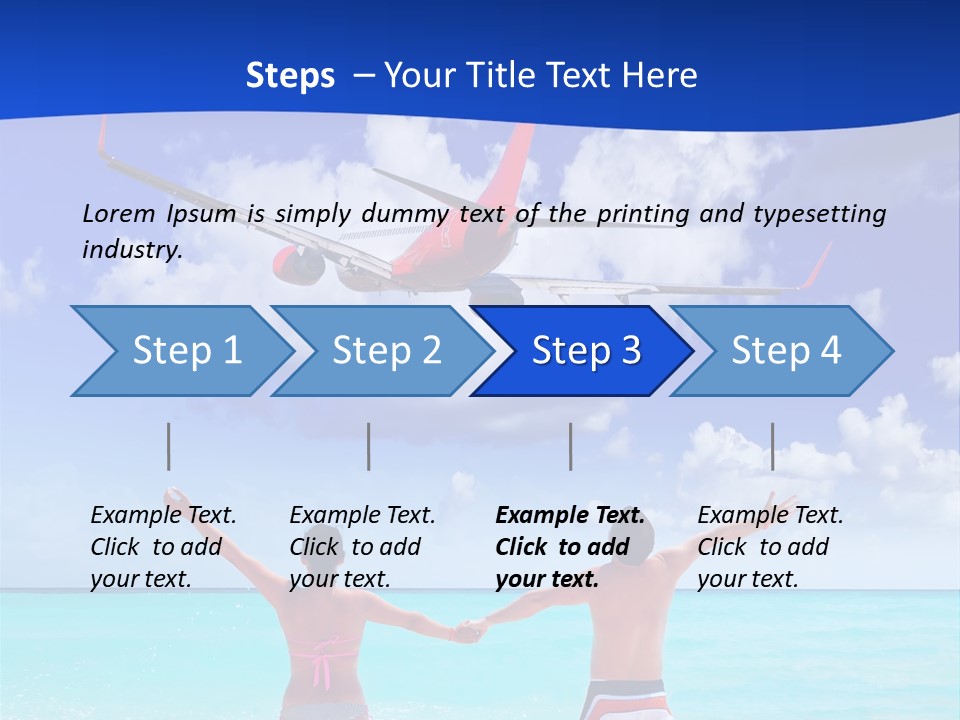 Steps – Your Title Text Here

Lorem Ipsum is simply dummy text of the printing and typesetting industry.

Step 1

Step 2

Step 3

Step 4

Example Text. Click to add your text.

Example Text. Click to add your text.

Example Text. Click to add your text.

Example Text. Click to add your text.